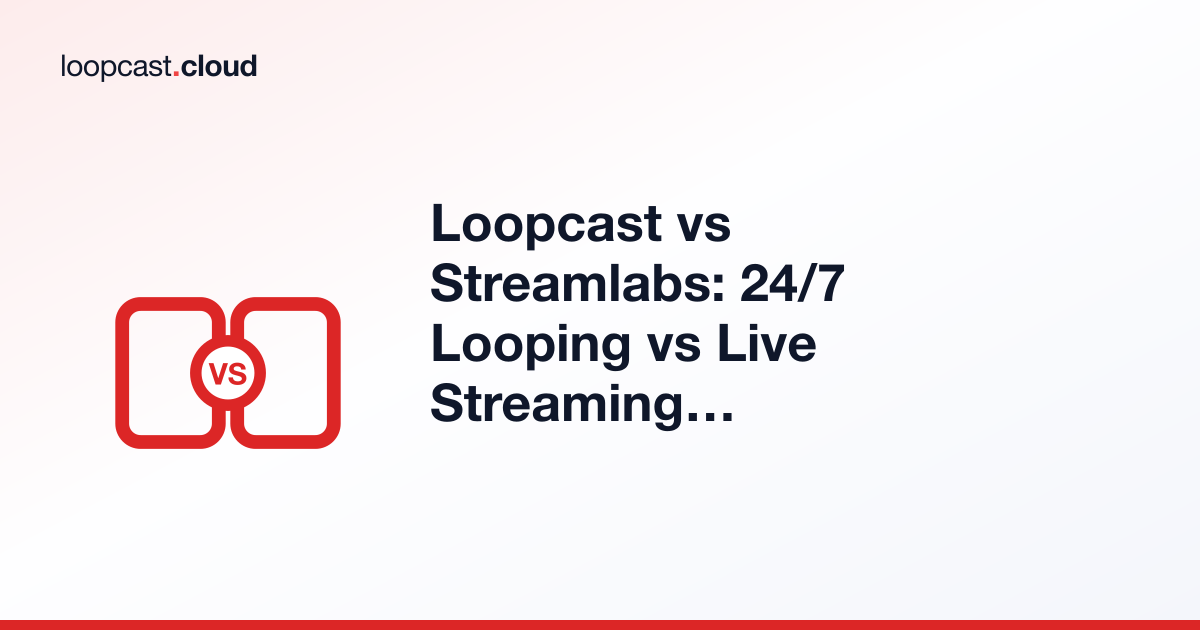 loopcast.cloud

VS

Loopcast vs Streamlabs: 24/7 Looping vs Live Streaming…